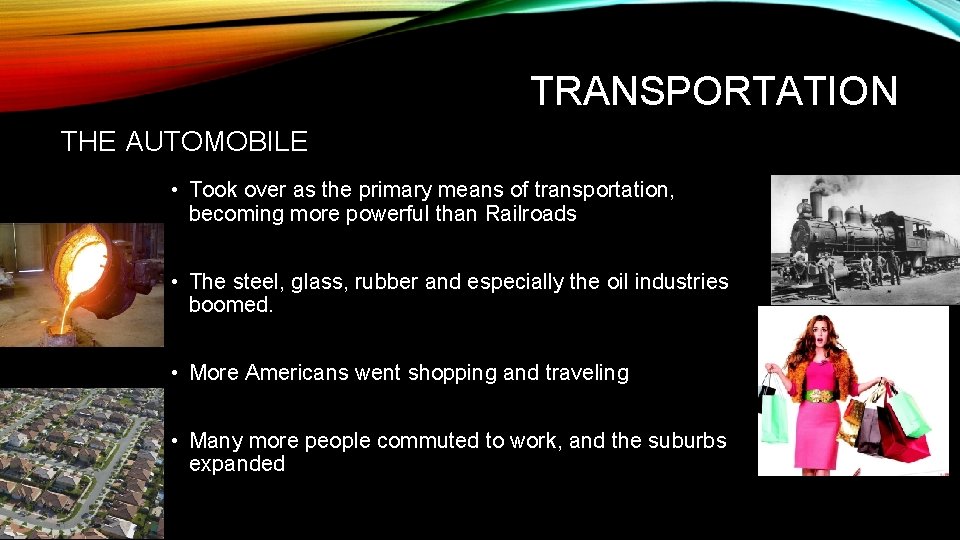 TRANSPORTATION

THE AUTOMOBILE

• Took over as the primary means of transportation, becoming more powerful than Railroads

• The steel, glass, rubber and especially the oil industries boomed.

• More Americans went shopping and traveling

• Many more people commuted to work, and the suburbs expanded